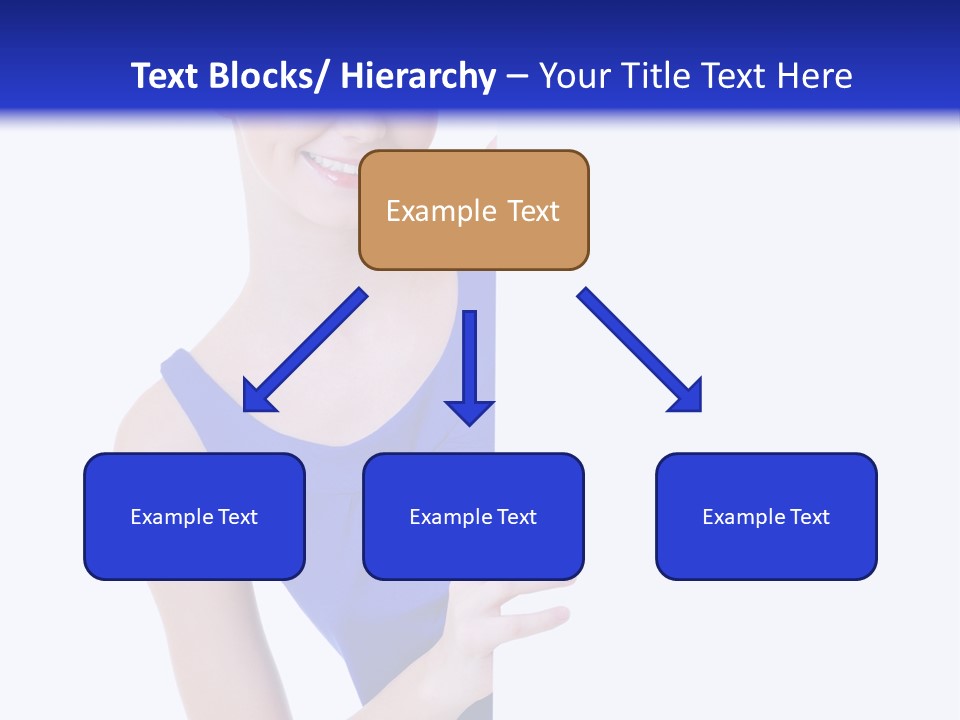 Text Blocks/ Hierarchy – Your Title Text Here

Example Text

Example Text

Example Text

Example Text